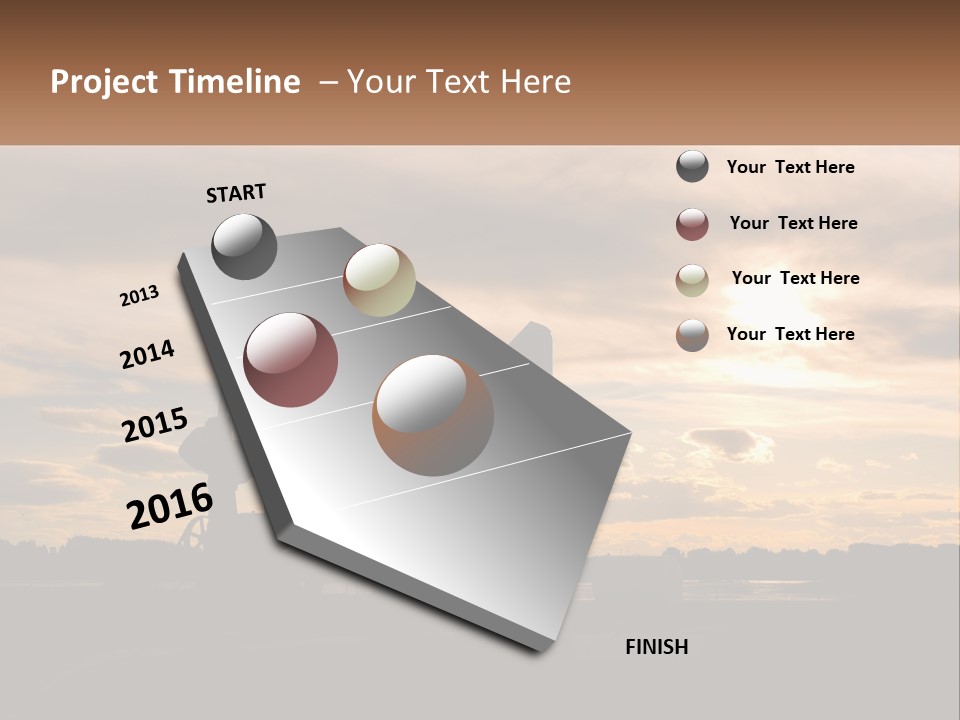 Project Timeline – Your Text Here

START

2013

2014

2015

2016

FINISH

Your Text Here

Your Text Here

Your Text Here

Your Text Here